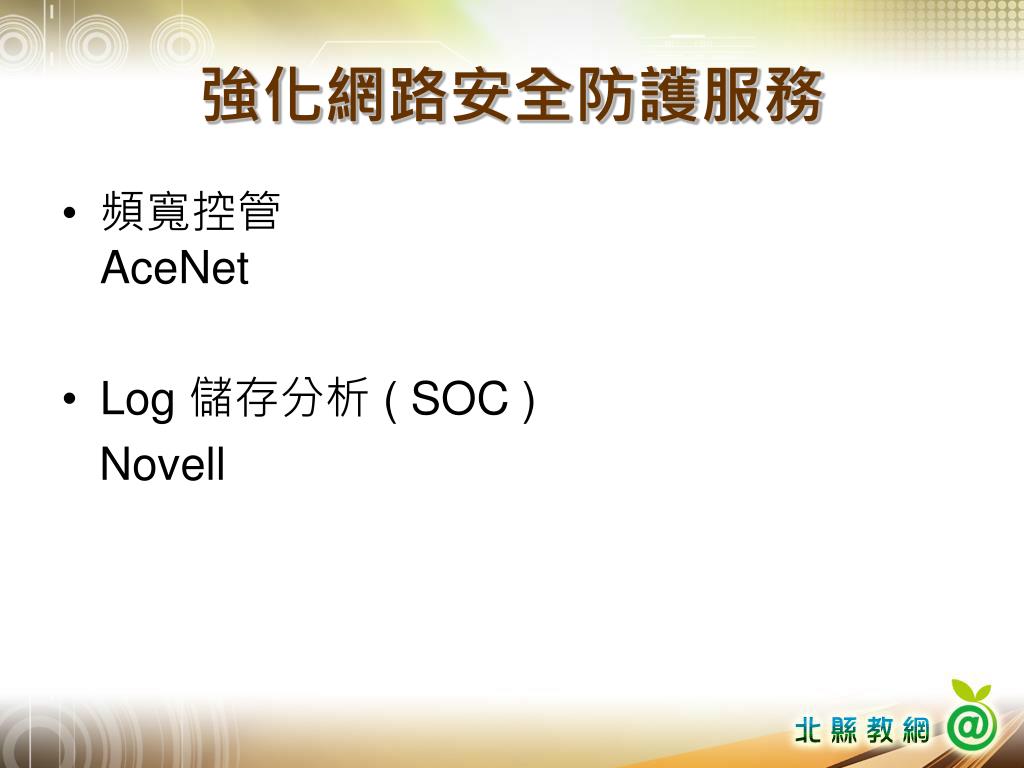 強化網路安全防護服務

• 頻寬控管
AceNet

• Log 儲存分析 ( SOC )
Novell

北縣教網 @